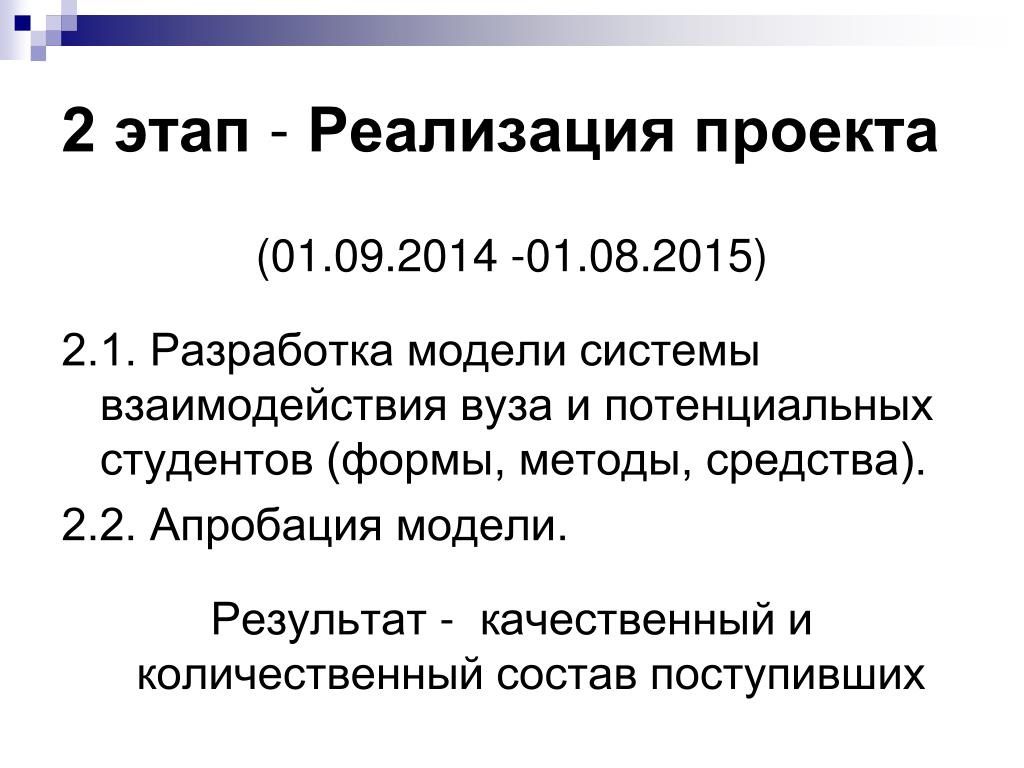 2 этап - Реализация проекта

(01.09.2014 -01.08.2015)

2.1. Разработка модели системы взаимодействия вуза и потенциальных студентов (формы, методы, средства).

2.2. Апробация модели.

Результат - качественный и количественный состав поступивших